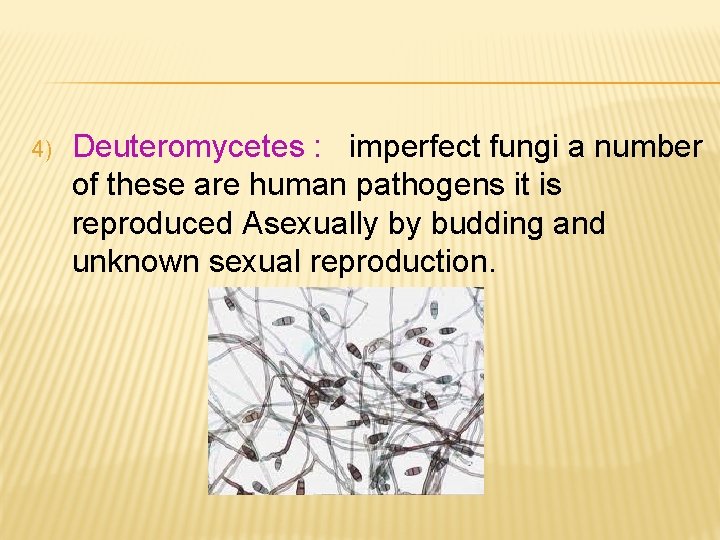 4) Deuteromycetes : imperfect fungi a number of these are human pathogens it is reproduced Asexually by budding and unknown sexual reproduction.